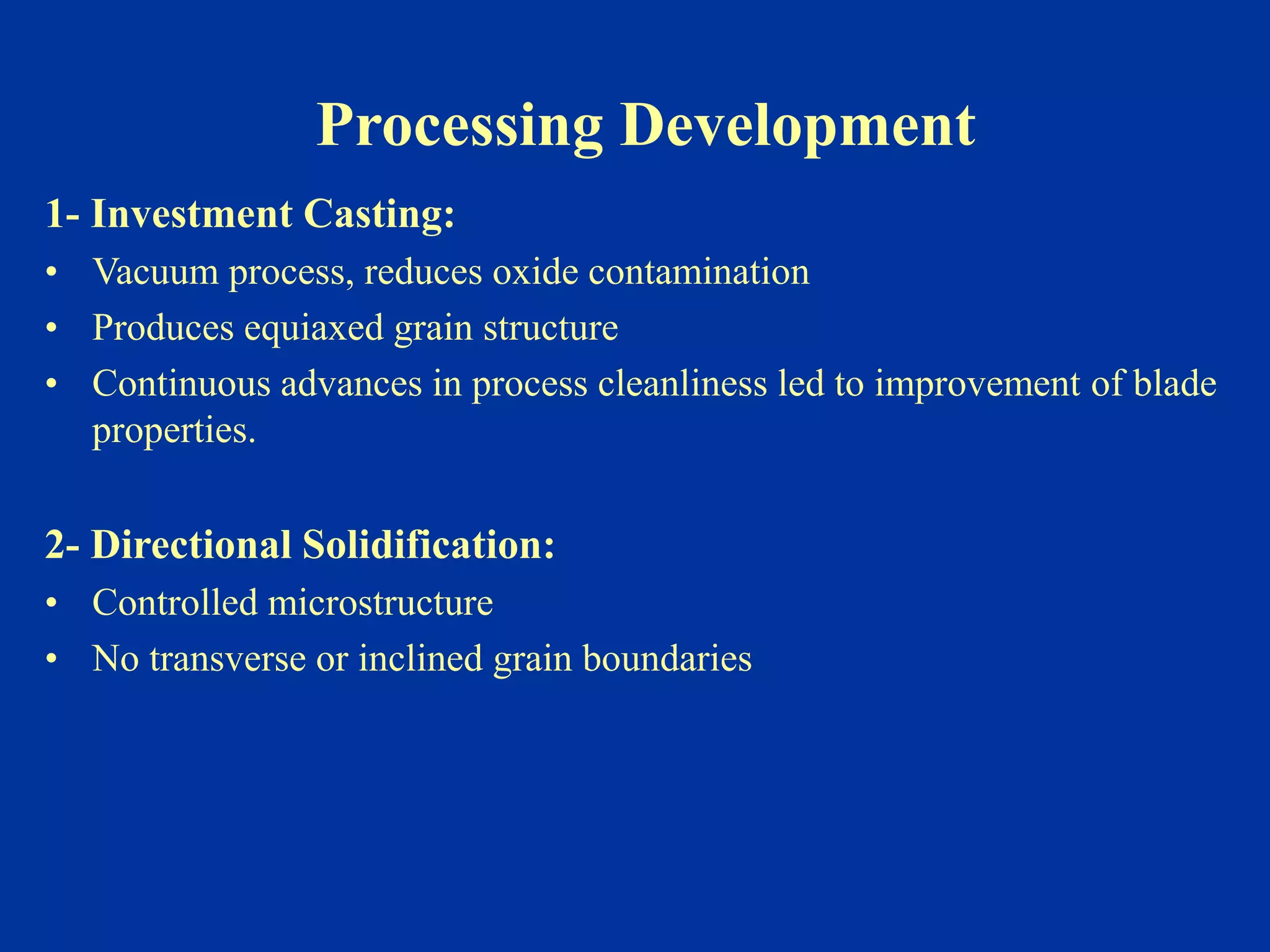 Processing Development

1- Investment Casting:

• Vacuum process, reduces oxide contamination
• Produces equiaxed grain structure
• Continuous advances in process cleanliness led to improvement of blade properties.

2- Directional Solidification:

• Controlled microstructure
• No transverse or inclined grain boundaries